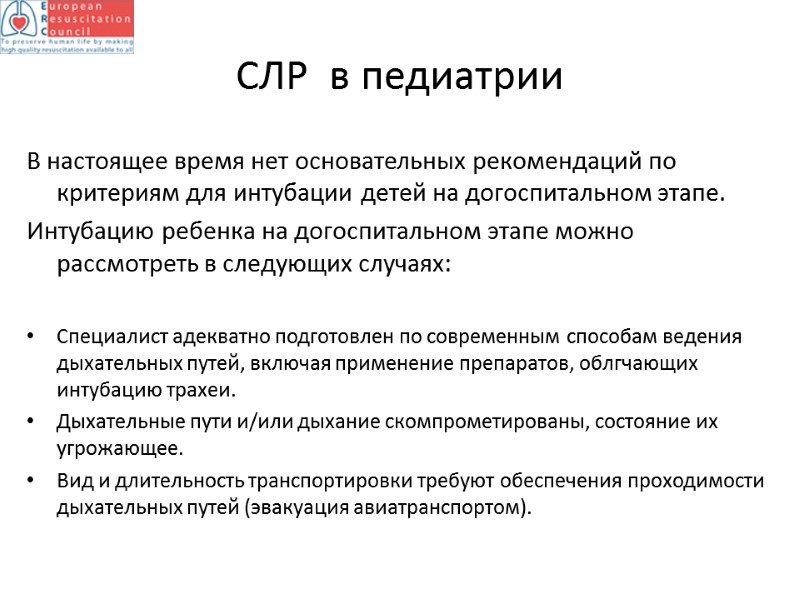 European Resuscitation Council
To preserve human life by making high quality resuscitation available to all

СЛР в педиатрии

В настоящее время нет основательных рекомендаций по критериям для интубации детей на догоспитальном этапе.

Интубацию ребенка на догоспитальном этапе можно рассмотреть в следующих случаях:

• Специалист адекватно подготовлен по современным способам ведения дыхательных путей, включая применение препаратов, облгчающих интубацию трахеи.
• Дыхательные пути и/или дыхание скомпрометированы, состояние их угрожающее.
• Вид и длительность транспортировки требуют обеспечения проходимости дыхательных путей (эвакуация авиатранспортом).